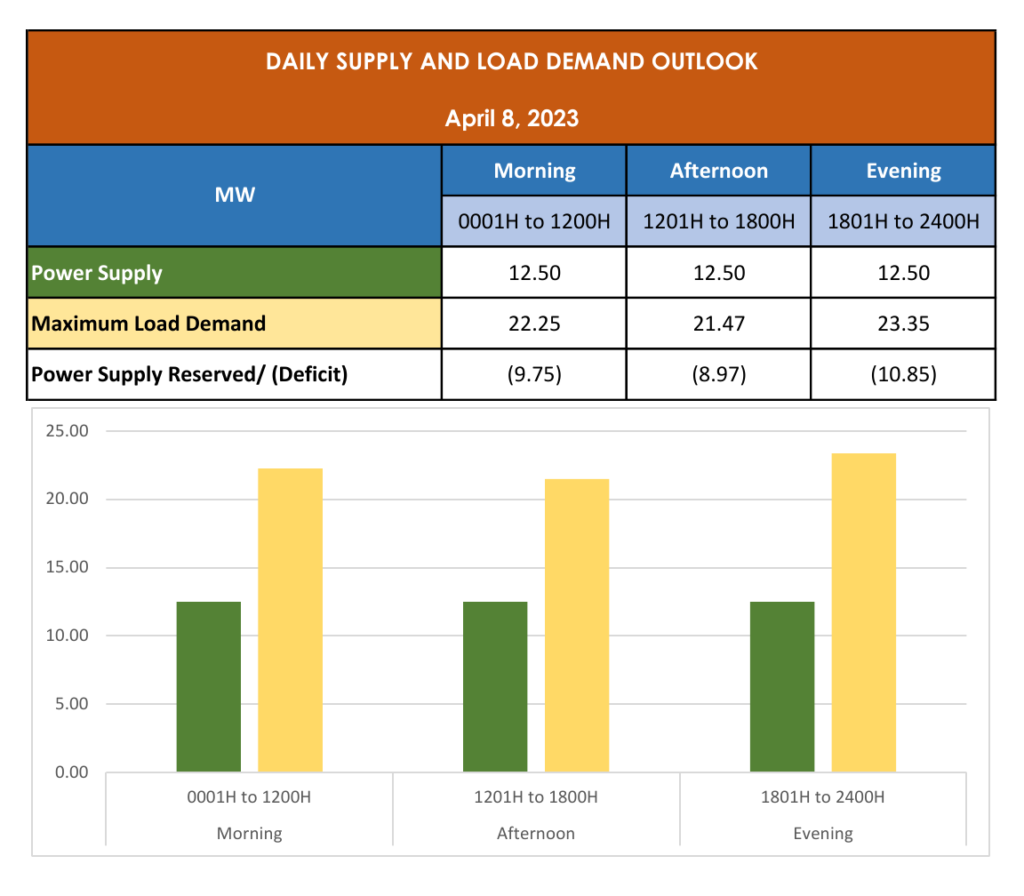 DAILY SUPPLY AND LOAD DEMAND OUTLOOK

April 8, 2023

| MW | Morning | Afternoon | Evening |
|---|---|---|---|
| | 0001H to 1200H | 1201H to 1800H | 1801H to 2400H |
| Power Supply | 12.50 | 12.50 | 12.50 |
| Maximum Load Demand | 22.25 | 21.47 | 23.35 |
| Power Supply Reserved/ (Deficit) | (9.75) | (8.97) | (10.85) |

25.00
20.00
15.00
10.00
5.00
0.00

0001H to 1200H
Morning

1201H to 1800H
Afternoon

1801H to 2400H
Evening